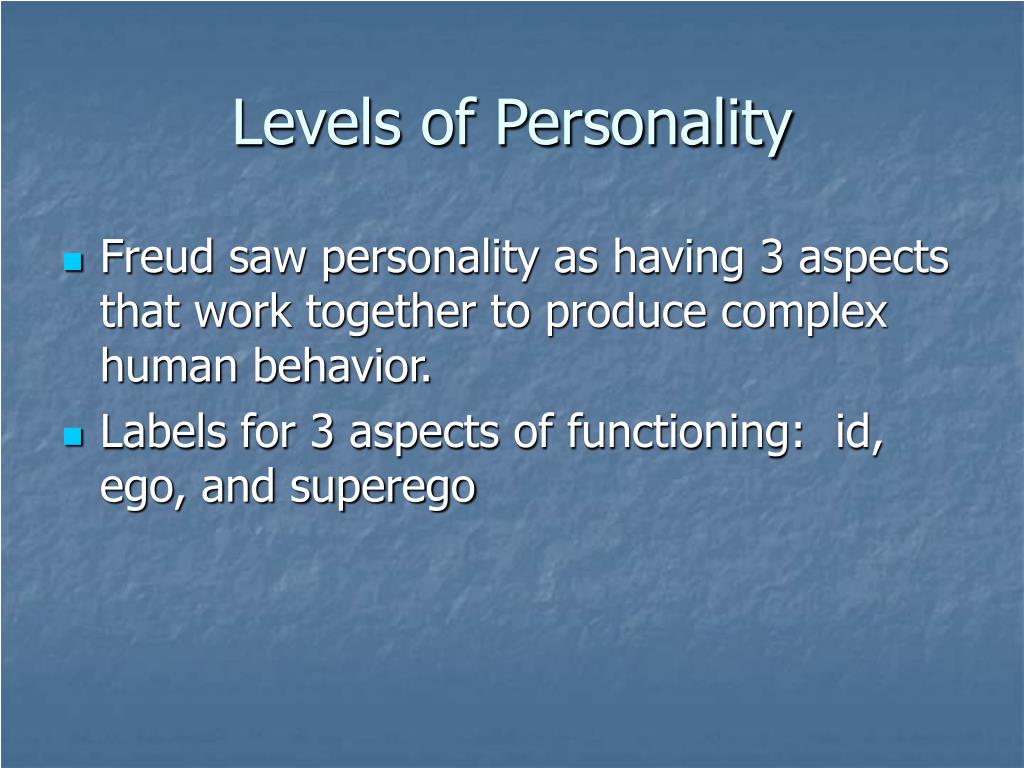 Levels of Personality

Freud saw personality as having 3 aspects that work together to produce complex human behavior.

Labels for 3 aspects of functioning:  id, ego, and superego